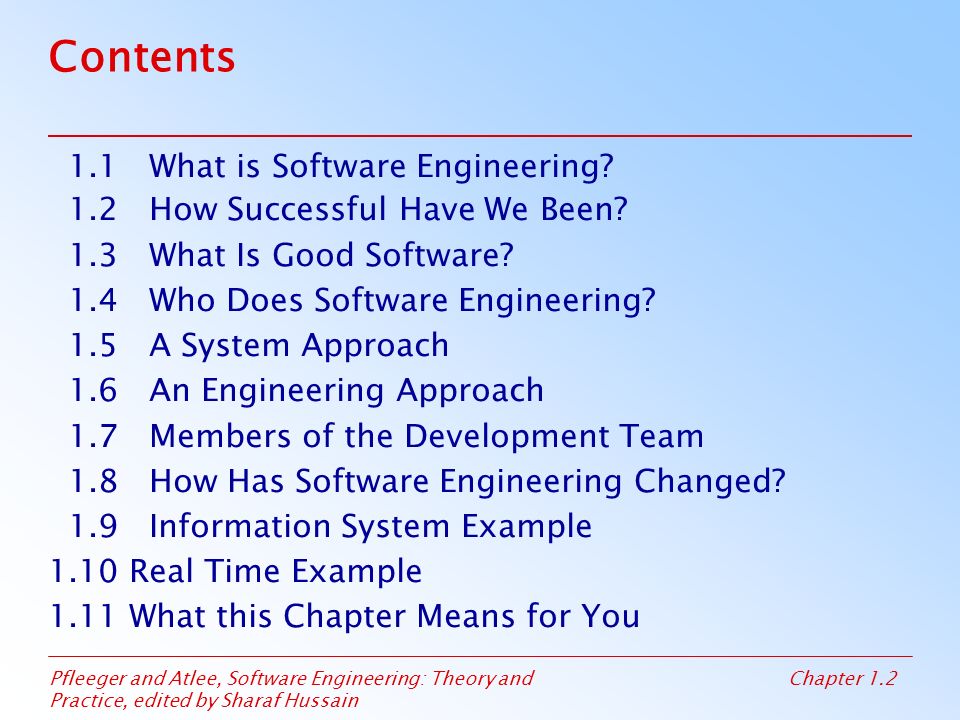 Contents

1.1 What is Software Engineering?
1.2 How Successful Have We Been?
1.3 What Is Good Software?
1.4 Who Does Software Engineering?
1.5 A System Approach
1.6 An Engineering Approach
1.7 Members of the Development Team
1.8 How Has Software Engineering Changed?
1.9 Information System Example
1.10 Real Time Example
1.11 What this Chapter Means for You

Pfleeger and Atlee, Software Engineering: Theory and Practice, edited by Sharaf Hussain

Chapter 1.2